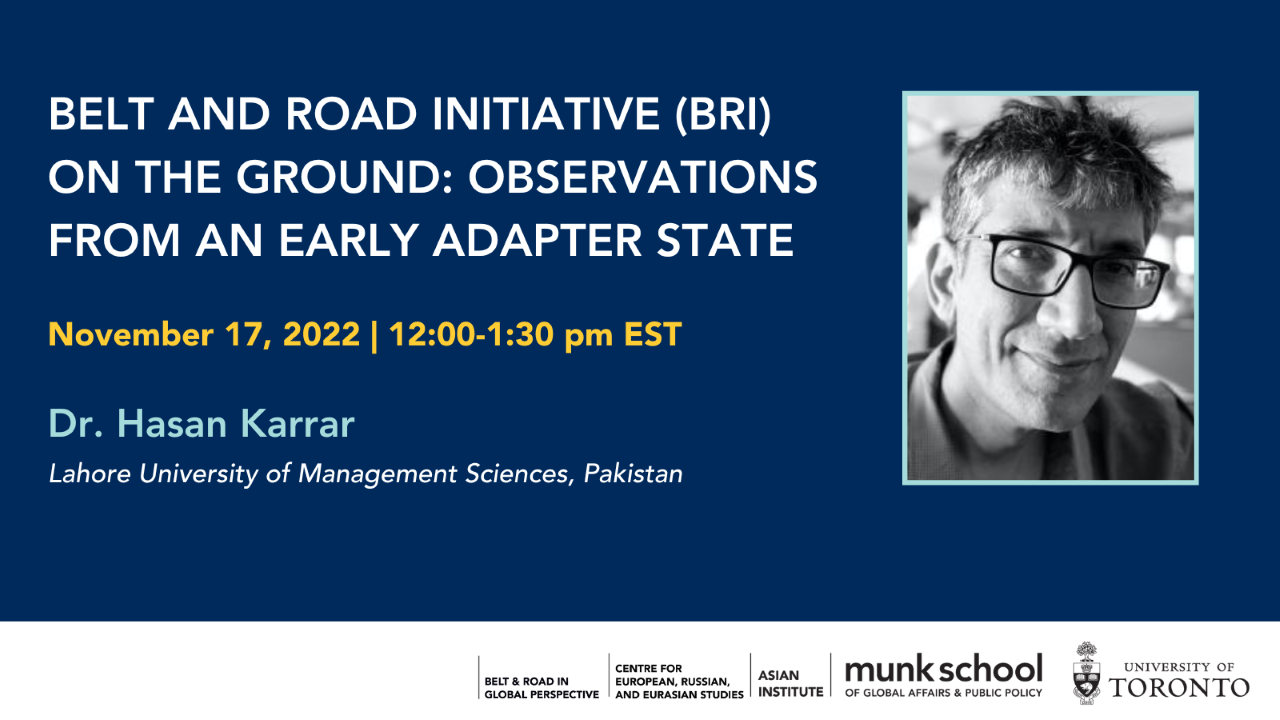 BELT AND ROAD INITIATIVE (BRI) ON THE GROUND: OBSERVATIONS FROM AN EARLY ADAPTER STATE

November 17, 2022 | 12:00-1:30 pm EST

Dr. Hasan Karrar

Lahore University of Management Sciences, Pakistan

BELT & ROAD IN GLOBAL PERSPECTIVE

CENTRE FOR EUROPEAN, RUSSIAN, AND EURASIAN STUDIES

ASIAN INSTITUTE

munk school OF GLOBAL AFFAIRS & PUBLIC POLICY

UNIVERSITY OF TORONTO